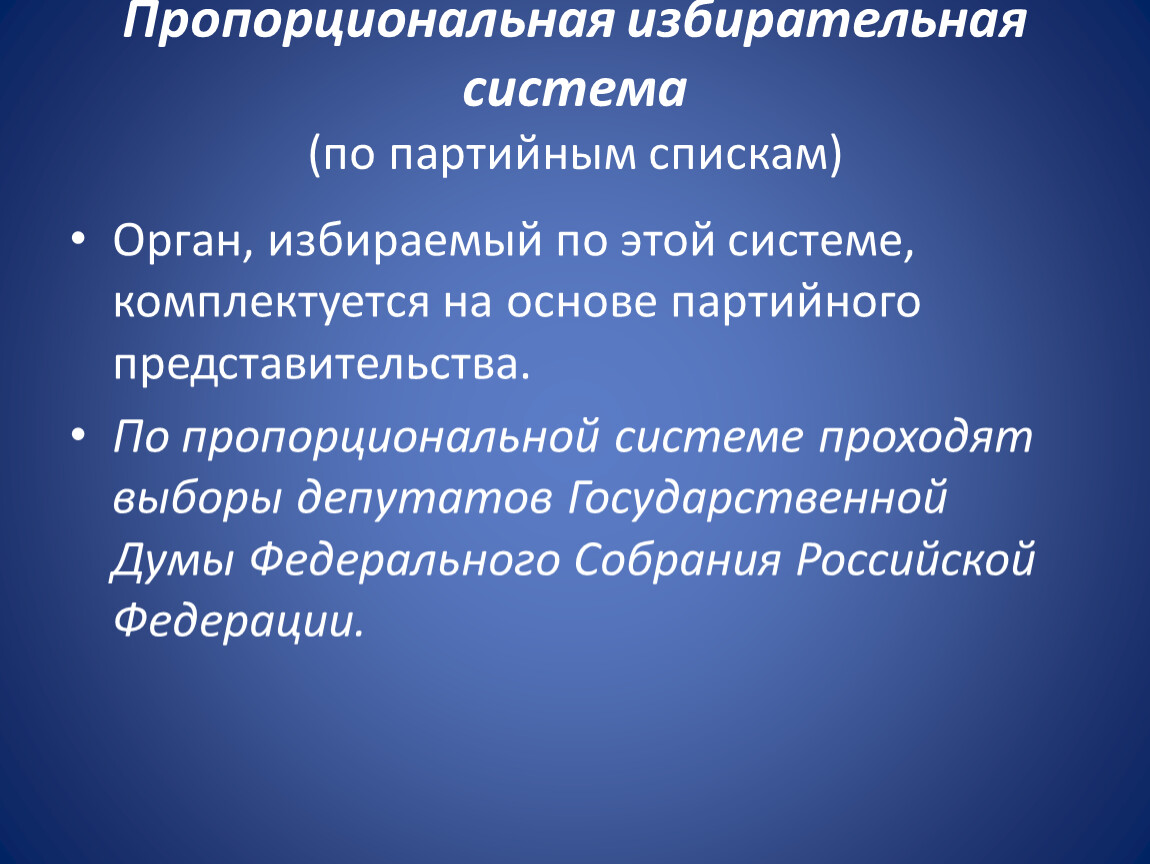 Пропорциональная избирательная система
(по партийным спискам)

• Орган, избираемый по этой системе, комплектуется на основе партийного представительства.

• По пропорциональной системе проходят выборы депутатов Государственной Думы Федерального Собрания Российской Федерации.